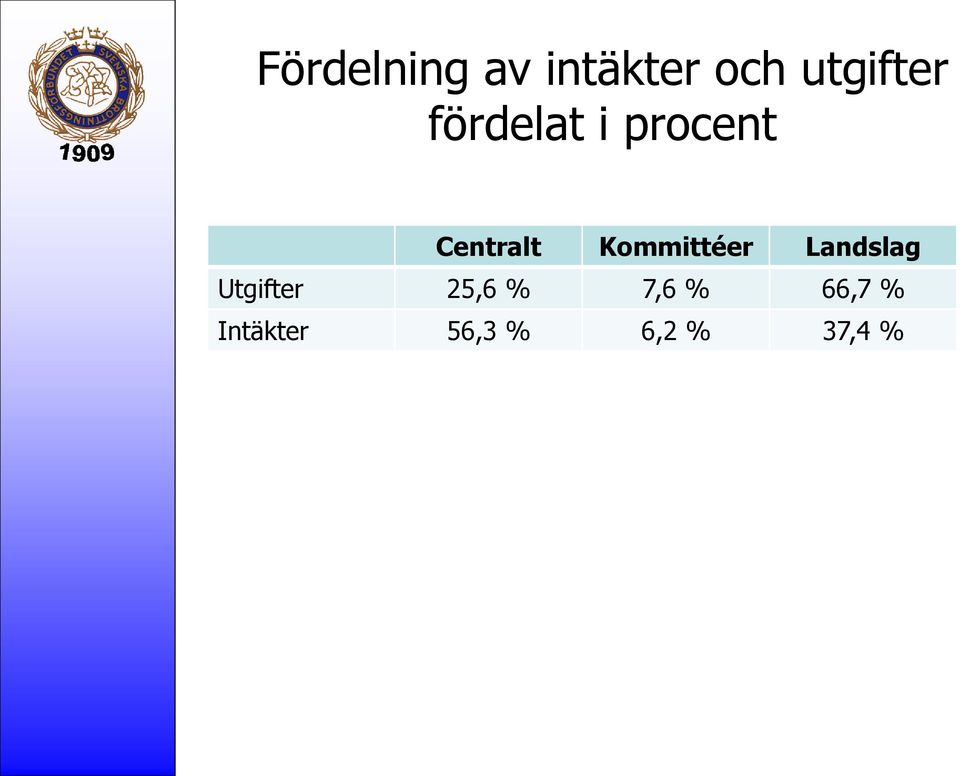 SVENSKA BROTTNINGSFÖRBUNDET
1909

Fördelning av intäkter och utgifter fördelat i procent

| | Centralt | Kommittéer | Landslag |
|---|---|---|---|
| Utgifter | 25,6 % | 7,6 % | 66,7 % |
| Intäkter | 56,3 % | 6,2 % | 37,4 % |